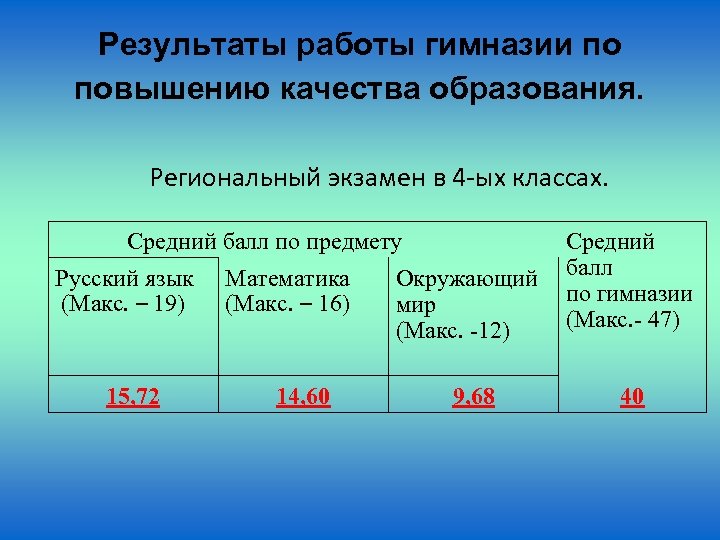 Результаты работы гимназии по повышению качества образования.

Региональный экзамен в 4-ых классах.

| Средний балл по предмету | | | Средний балл по гимназии (Макс.- 47) |
|---|---|---|---|
| Русский язык (Макс. – 19) | Математика (Макс. – 16) | Окружающий мир (Макс. -12) | |
| 15,72 | 14,60 | 9,68 | 40 |